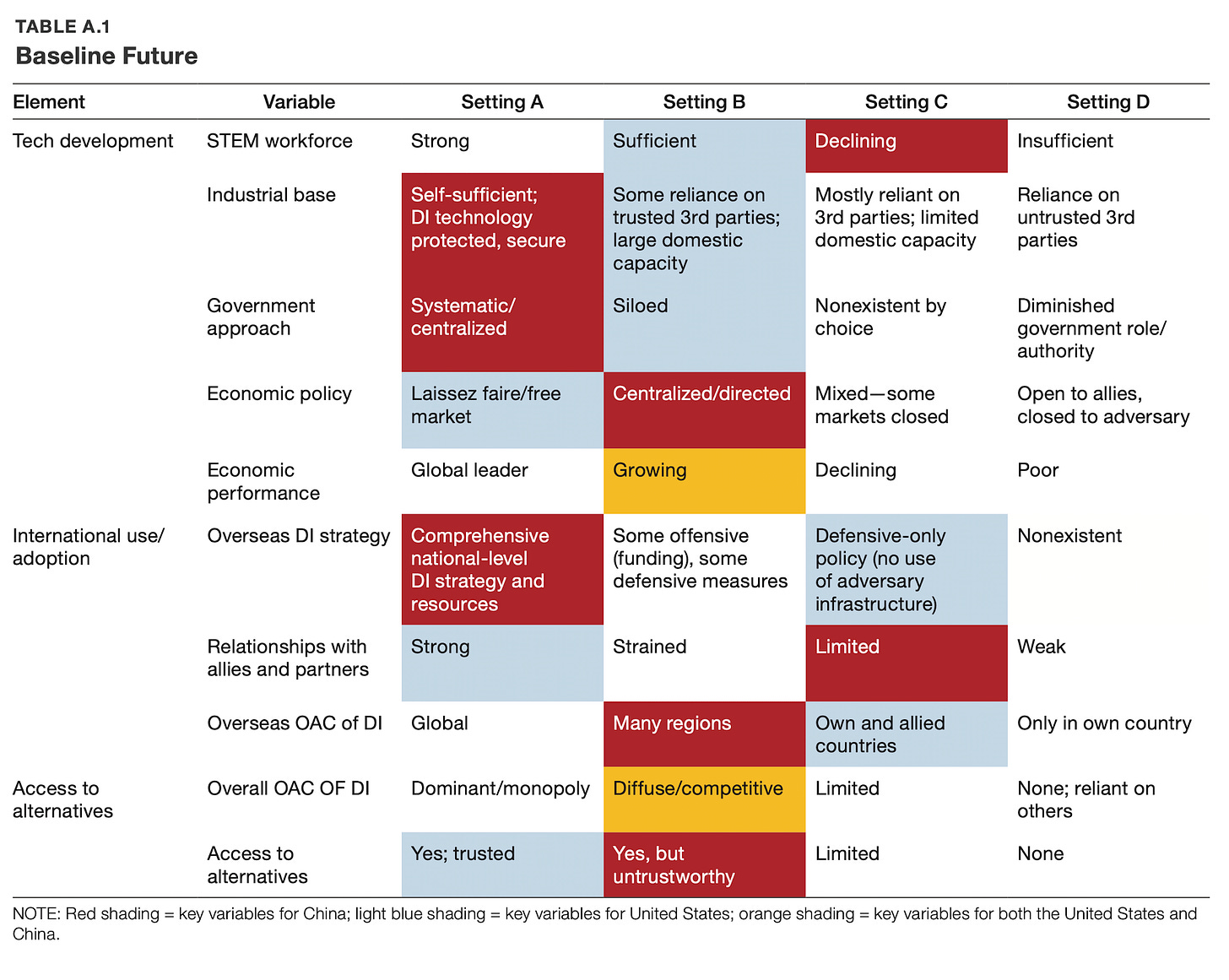 TABLE A.1
Baseline Future

| Element | Variable | Setting A | Setting B | Setting C | Setting D |
|---|---|---|---|---|---|
| Tech development | STEM workforce | Strong | Sufficient | Declining | Insufficient |
| | Industrial base | Self-sufficient; DI technology protected, secure | Some reliance on trusted 3rd parties; large domestic capacity | Mostly reliant on 3rd parties; limited domestic capacity | Reliance on untrusted 3rd parties |
| | Government approach | Systematic/ centralized | Siloed | Nonexistent by choice | Diminished government role/ authority |
| | Economic policy | Laissez faire/free market | Centralized/directed | Mixed—some markets closed | Open to allies, closed to adversary |
| | Economic performance | Global leader | Growing | Declining | Poor |
| International use/ adoption | Overseas DI strategy | Comprehensive national-level DI strategy and resources | Some offensive (funding), some defensive measures | Defensive-only policy (no use of adversary infrastructure) | Nonexistent |
| | Relationships with allies and partners | Strong | Strained | Limited | Weak |
| | Overseas OAC of DI | Global | Many regions | Own and allied countries | Only in own country |
| Access to alternatives | Overall OAC OF DI | Dominant/monopoly | Diffuse/competitive | Limited | None; reliant on others |
| | Access to alternatives | Yes; trusted | Yes, but untrustworthy | Limited | None |

NOTE: Red shading = key variables for China; light blue shading = key variables for United States; orange shading = key variables for both the United States and China.